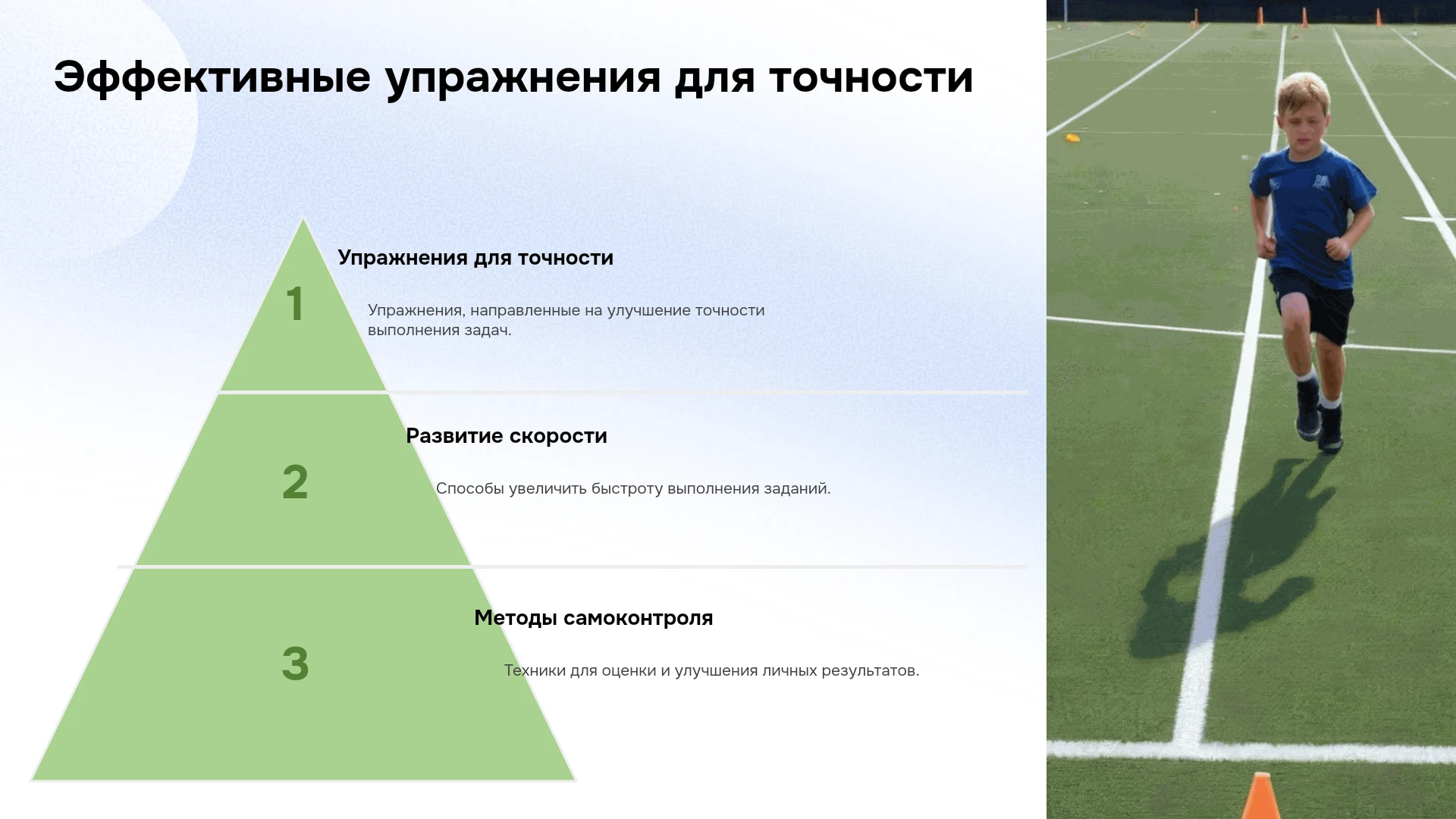 Эффективные упражнения для точности

1

Упражнения для точности

Упражнения, направленные на улучшение точности выполнения задач.

2

Развитие скорости

Способы увеличить быстроту выполнения заданий.

3

Методы самоконтроля

Техники для оценки и улучшения личных результатов.